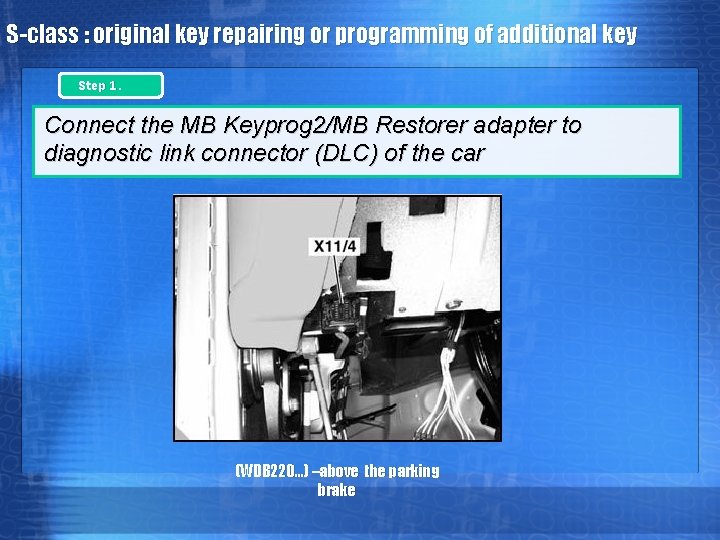 S-class : original key repairing or programming of additional key

Step 1.

Connect the MB Keyprog2/MB Restorer adapter to diagnostic link connector (DLC) of the car

X11/4

(WDB220...) –above the parking brake